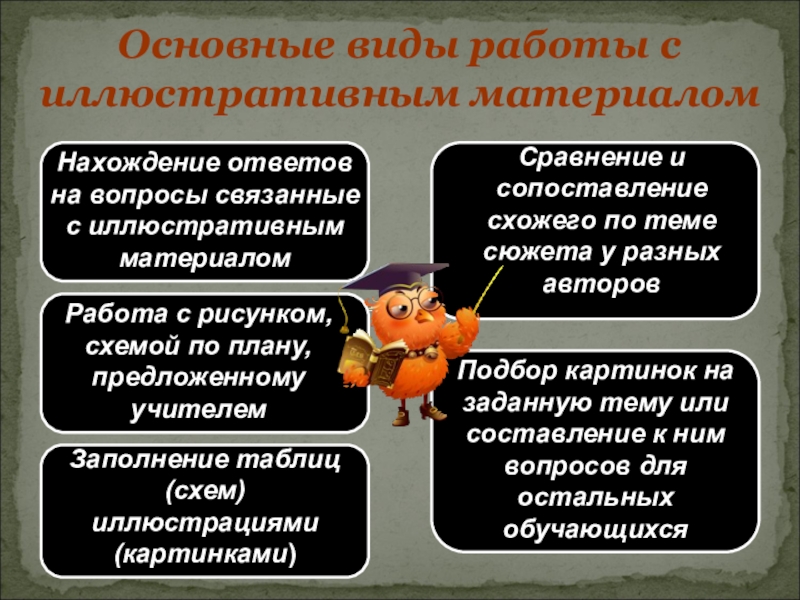 Основные виды работы с иллюстративным материалом

Нахождение ответов на вопросы связанные с иллюстративным материалом

Работа с рисунком, схемой по плану, предложенному учителем

Заполнение таблиц (схем) иллюстрациями (картинками)

Сравнение и сопоставление схожего по теме сюжета у разных авторов

Подбор картинок на заданную тему или составление к ним вопросов для остальных обучающихся